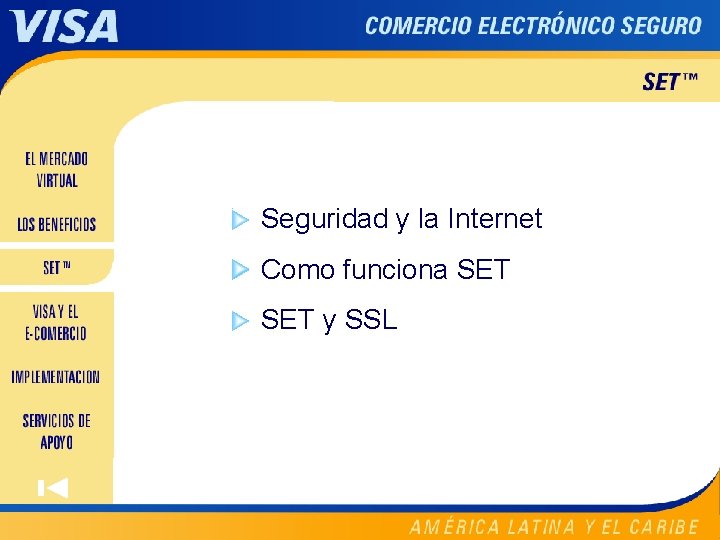 VISA

COMERCIO ELECTRÓNICO SEGURO

SET™

EL MERCADO VIRTUAL

LOS BENEFICIOS

SET™

VISA Y EL E-COMERCIO

IMPLEMENTACION

SERVICIOS DE APOYO

Seguridad y la Internet

Como funciona SET

SET y SSL

AMÉRICA LATINA Y EL CARIBE